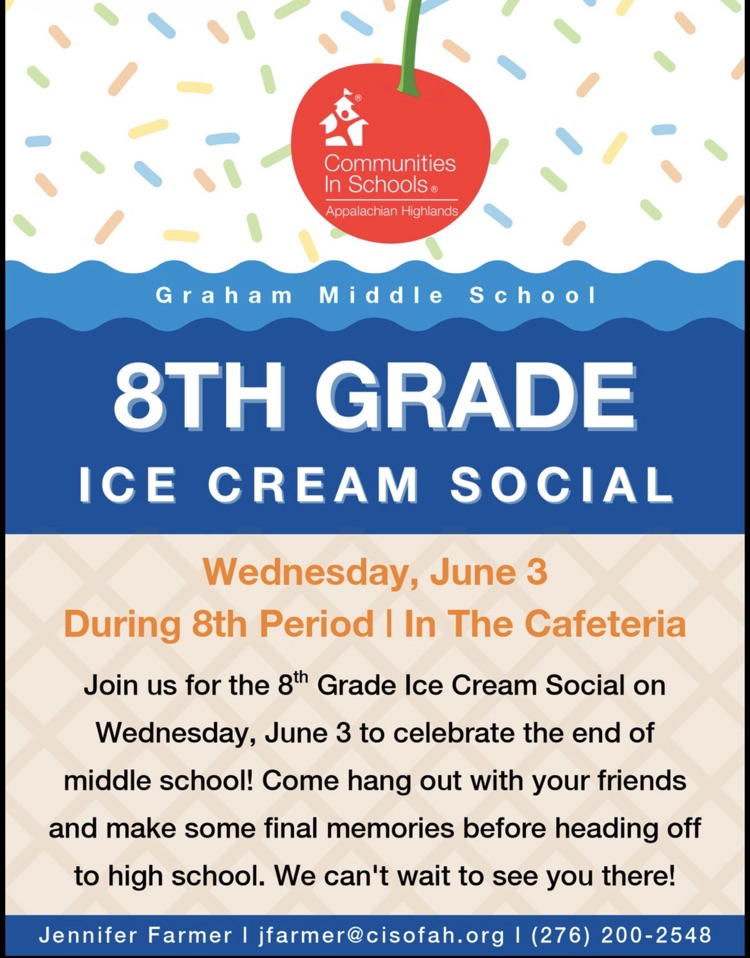 Communities In Schools®
Appalachian Highlands

Graham Middle School

8TH GRADE
ICE CREAM SOCIAL

Wednesday, June 3
During 8th Period | In The Cafeteria

Join us for the 8$^{th}$ Grade Ice Cream Social on Wednesday, June 3 to celebrate the end of middle school! Come hang out with your friends and make some final memories before heading off to high school. We can't wait to see you there!

Jennifer Farmer | jfarmer@cisofah.org | (276) 200-2548